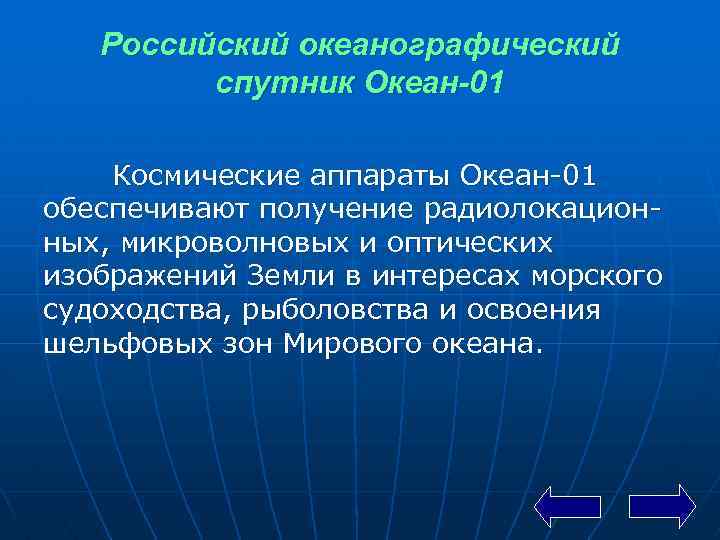 Российский океанографический спутник Океан-01

Космические аппараты Океан-01 обеспечивают получение радиолокационных, микроволновых и оптических изображений Земли в интересах морского судоходства, рыболовства и освоения шельфовых зон Мирового океана.